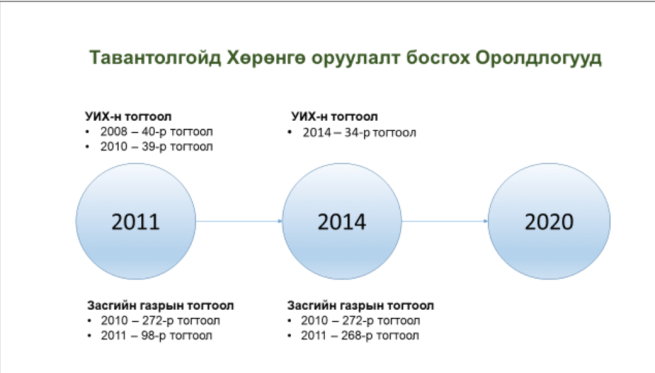 Тавантолгойд Хөрөнгө оруулалт босгох Оролдлогууд

УИХ-н тогтоол
• 2008 – 40-р тогтоол
• 2010 – 39-р тогтоол

УИХ-н тогтоол
• 2014 – 34-р тогтоол

2011

2014

2020

Засгийн газрын тогтоол
• 2010 – 272-р тогтоол
• 2011 – 98-р тогтоол

Засгийн газрын тогтоол
• 2010 – 272-р тогтоол
• 2011 – 268-р тогтоол